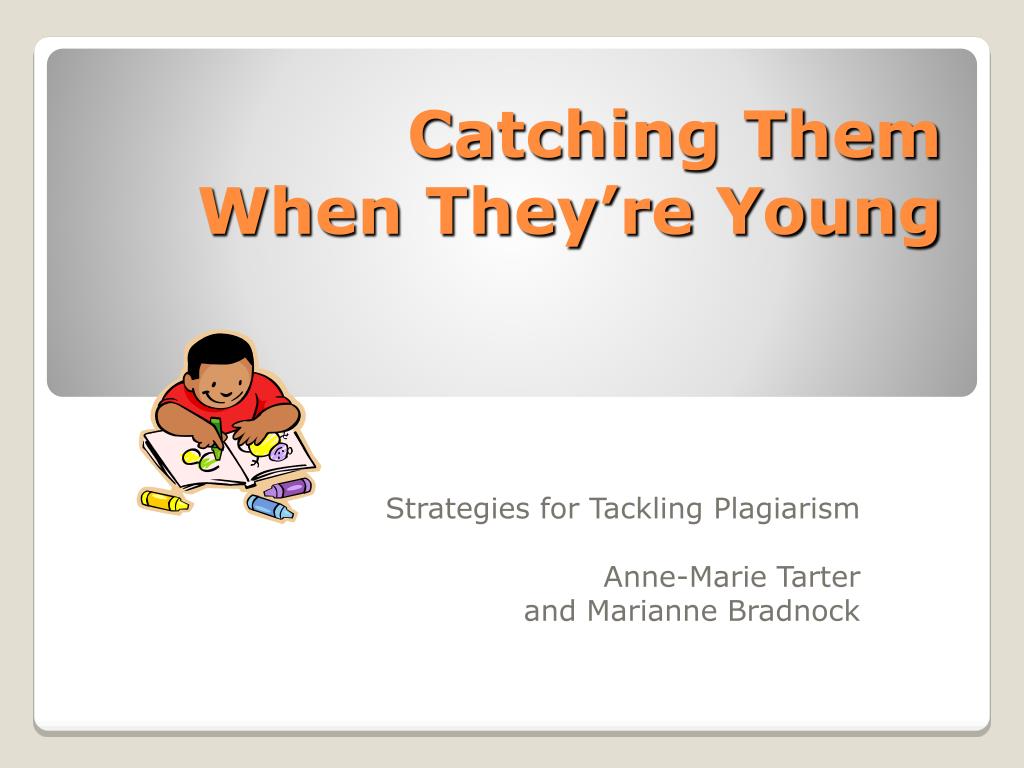 Catching Them When They’re Young

Strategies for Tackling Plagiarism

Anne-Marie Tarter
and Marianne Bradnock